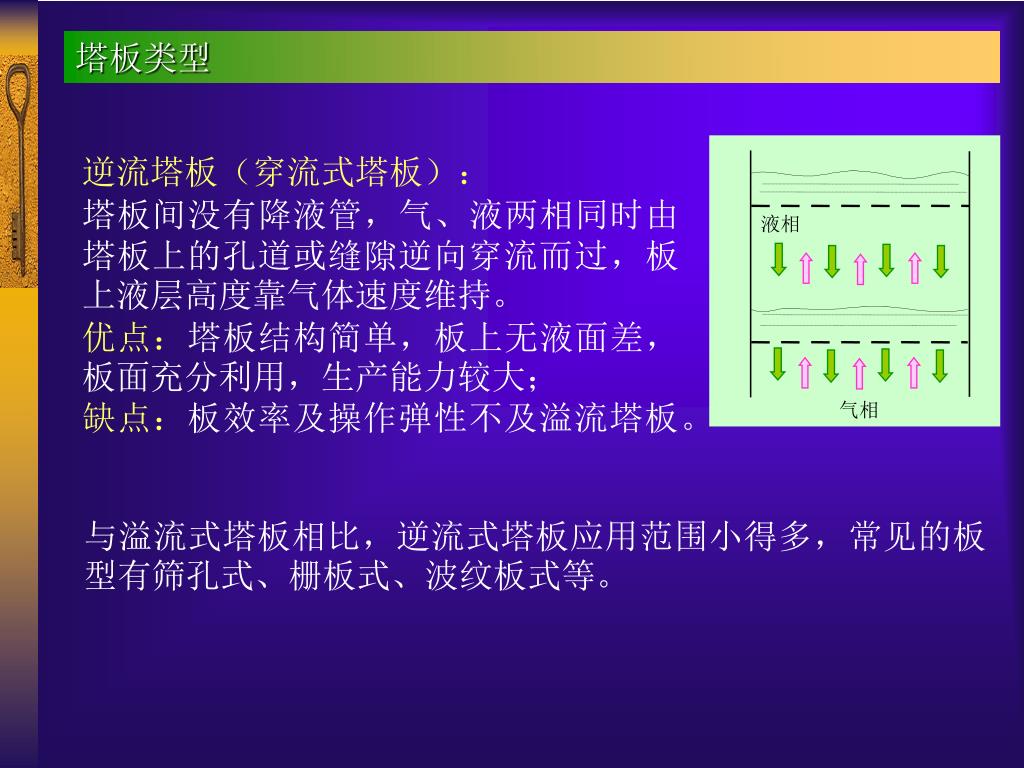 塔板类型

逆流塔板（穿流式塔板）：
塔板间没有降液管，气、液两相同时由塔板上的孔道或缝隙逆向穿流而过，板上液层高度靠气体速度维持。
优点：塔板结构简单，板上无液面差，板面充分利用，生产能力较大；
缺点：板效率及操作弹性不及溢流塔板。

液相

气相

与溢流式塔板相比，逆流式塔板应用范围小得多，常见的板型有筛孔式、栅板式、波纹板式等。